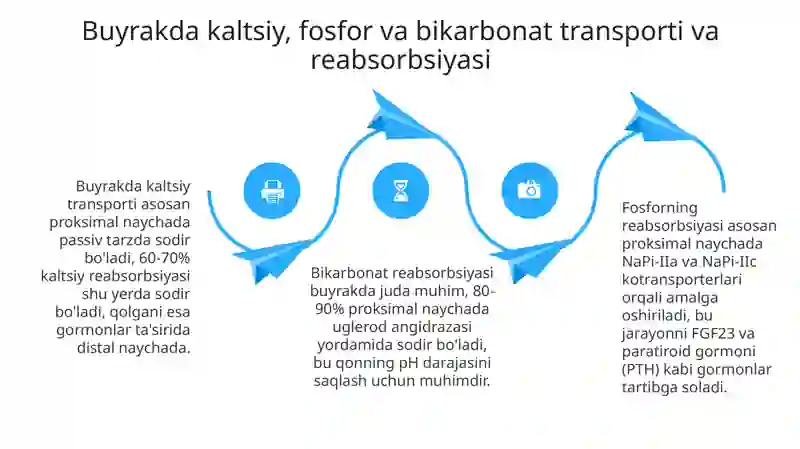 Buyrakda kaltsiy, fosfor va bikarbonat transporti va reabsorbsiyasi

Buyrakda kaltsiy transporti asosan proksimal naychada passiv tarzda sodir bo'ladi, 60-70% kaltsiy reabsorbsiyasi shu yerda sodir bo'ladi, qolgani esa gormonlar ta'sirida distal naychada.

Bikarbonat reabsorbsiyasi buyrakda juda muhim, 80-90% proksimal naychada uglerod angidrazasi yordamida sodir bo'ladi, bu qonning pH darajasini saqlash uchun muhimdir.

Fosforning reabsorbsiyasi asosan proksimal naychada NaPi-IIa va NaPi-IIc kotransporterlari orqali amalga oshiriladi, bu jarayonni FGF23 va paratiroid gormoni (PTH) kabi gormonlar tartibga soladi.